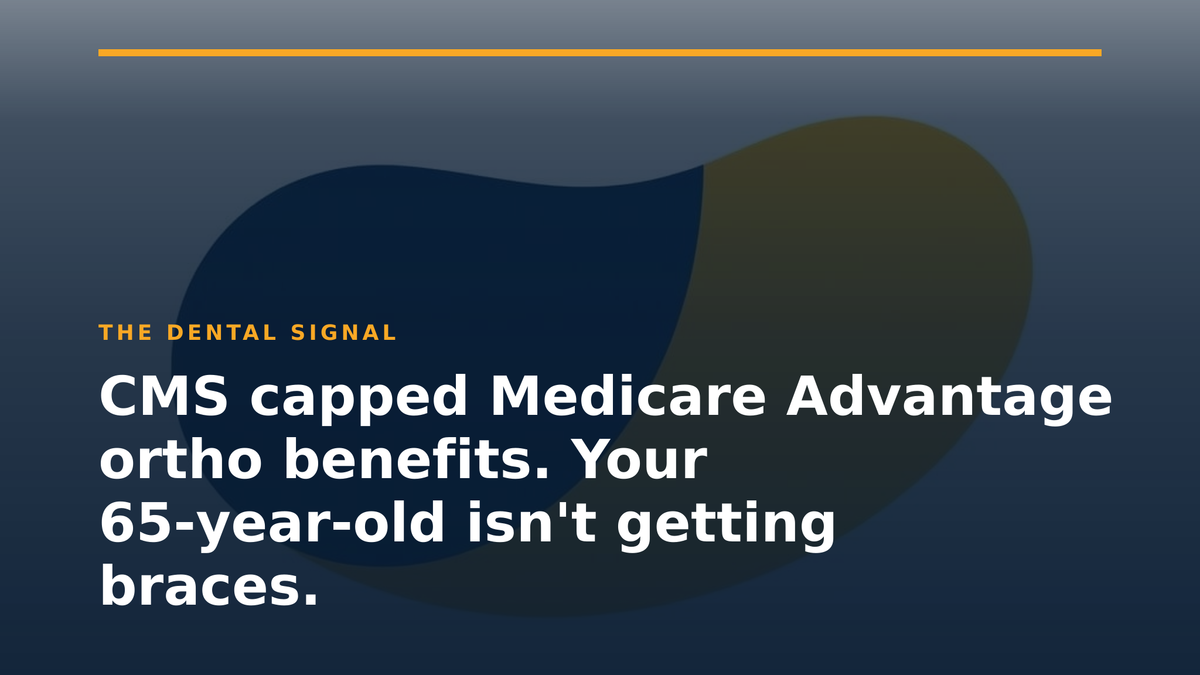 THE DENTAL SIGNAL

CMS capped Medicare Advantage ortho benefits. Your 65-year-old isn't getting braces.